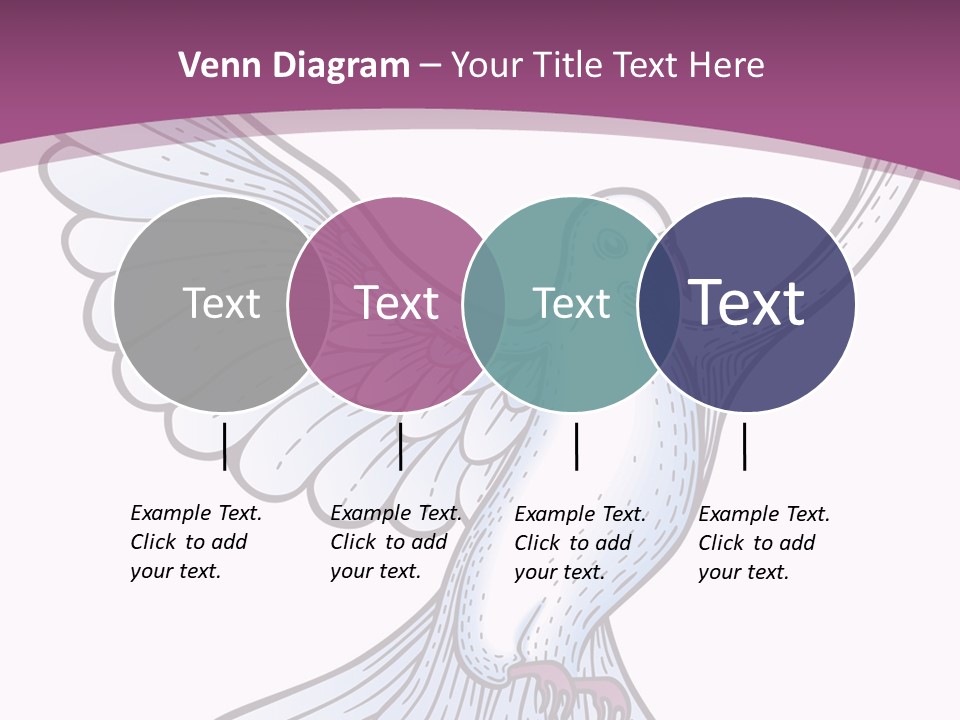 Venn Diagram – Your Title Text Here

Text

Text

Text

Text

Example Text. Click to add your text.

Example Text. Click to add your text.

Example Text. Click to add your text.

Example Text. Click to add your text.